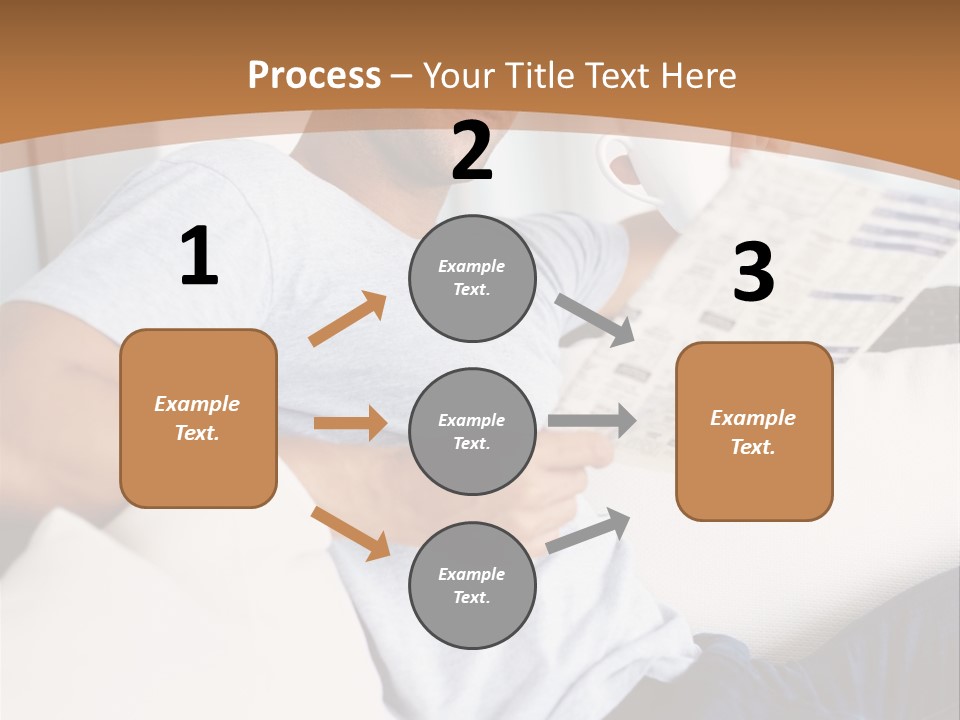 Process – Your Title Text Here

1

Example Text.

2

Example Text.

Example Text.

Example Text.

3

Example Text.